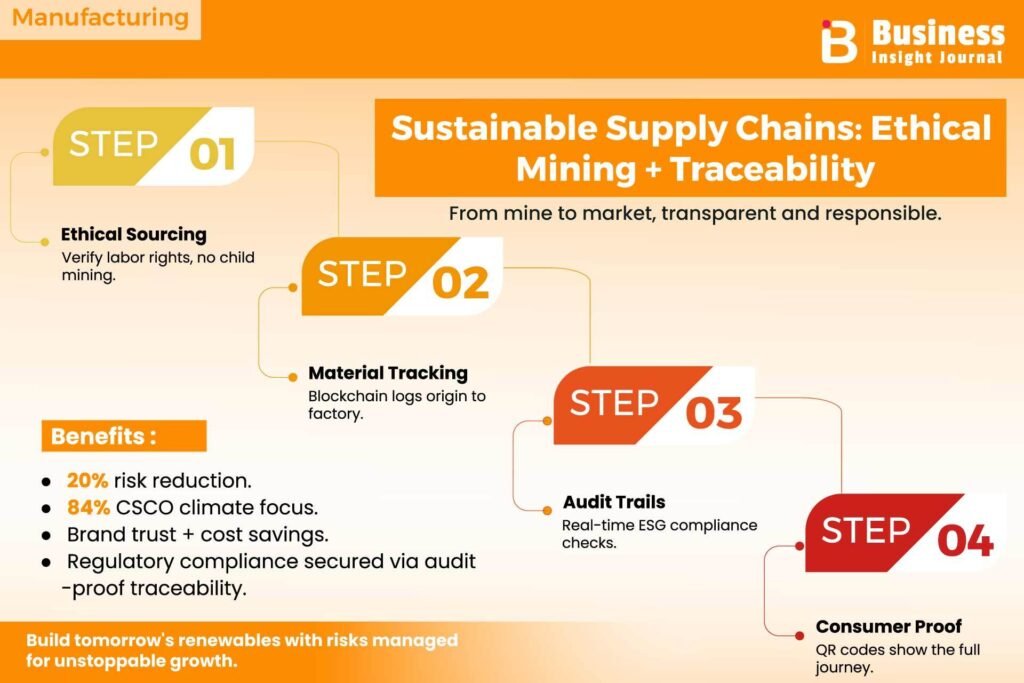 Manufacturing

Business Insight Journal

Sustainable Supply Chains: Ethical Mining + Traceability

From mine to market, transparent and responsible.

STEP 01

Ethical Sourcing
Verify labor rights, no child mining.

STEP 02

Material Tracking
Blockchain logs origin to factory.

STEP 03

Audit Trails
Real-time ESG compliance checks.

STEP 04

Consumer Proof
QR codes show the full journey.

Benefits :

- 20% risk reduction.
- 84% CSCO climate focus.
- Brand trust + cost savings.
- Regulatory compliance secured via audit -proof traceability.

Build tomorrow's renewables with risks managed for unstoppable growth.